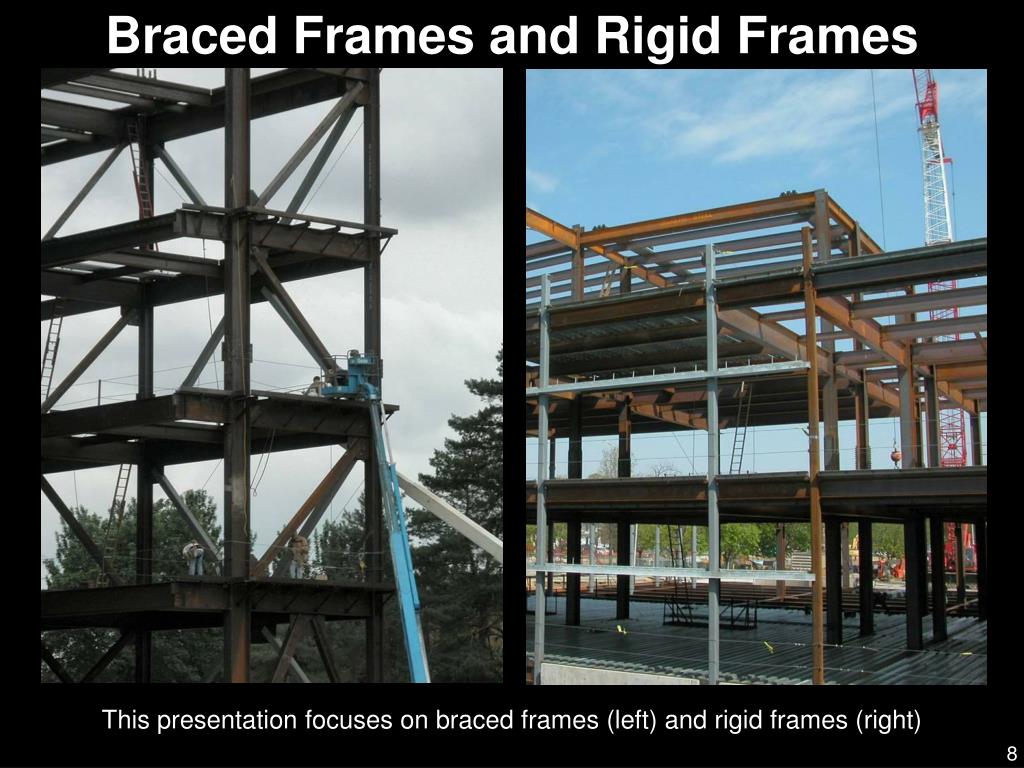 Braced Frames and Rigid Frames

This presentation focuses on braced frames (left) and rigid frames (right)

8